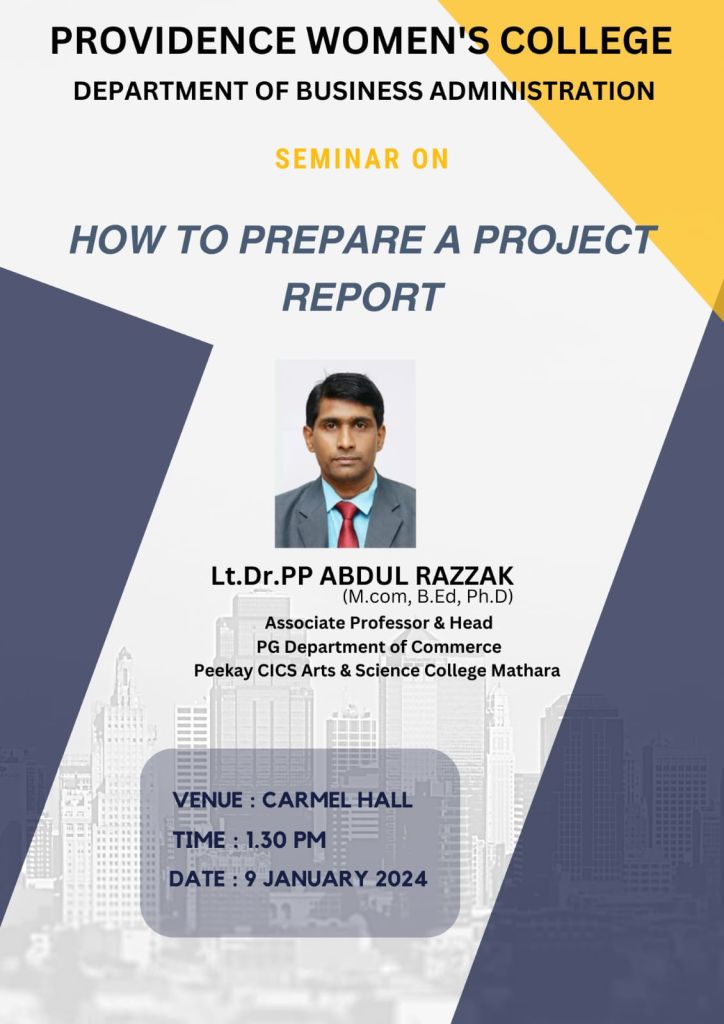 PROVIDENCE WOMEN'S COLLEGE
DEPARTMENT OF BUSINESS ADMINISTRATION

SEMINAR ON

HOW TO PREPARE A PROJECT REPORT

Lt.Dr.PP ABDUL RAZZAK
(M.com, B.Ed, Ph.D)
Associate Professor & Head
PG Department of Commerce
Peekay CICS Arts & Science College Mathara

VENUE : CARMEL HALL
TIME : 1.30 PM
DATE : 9 JANUARY 2024